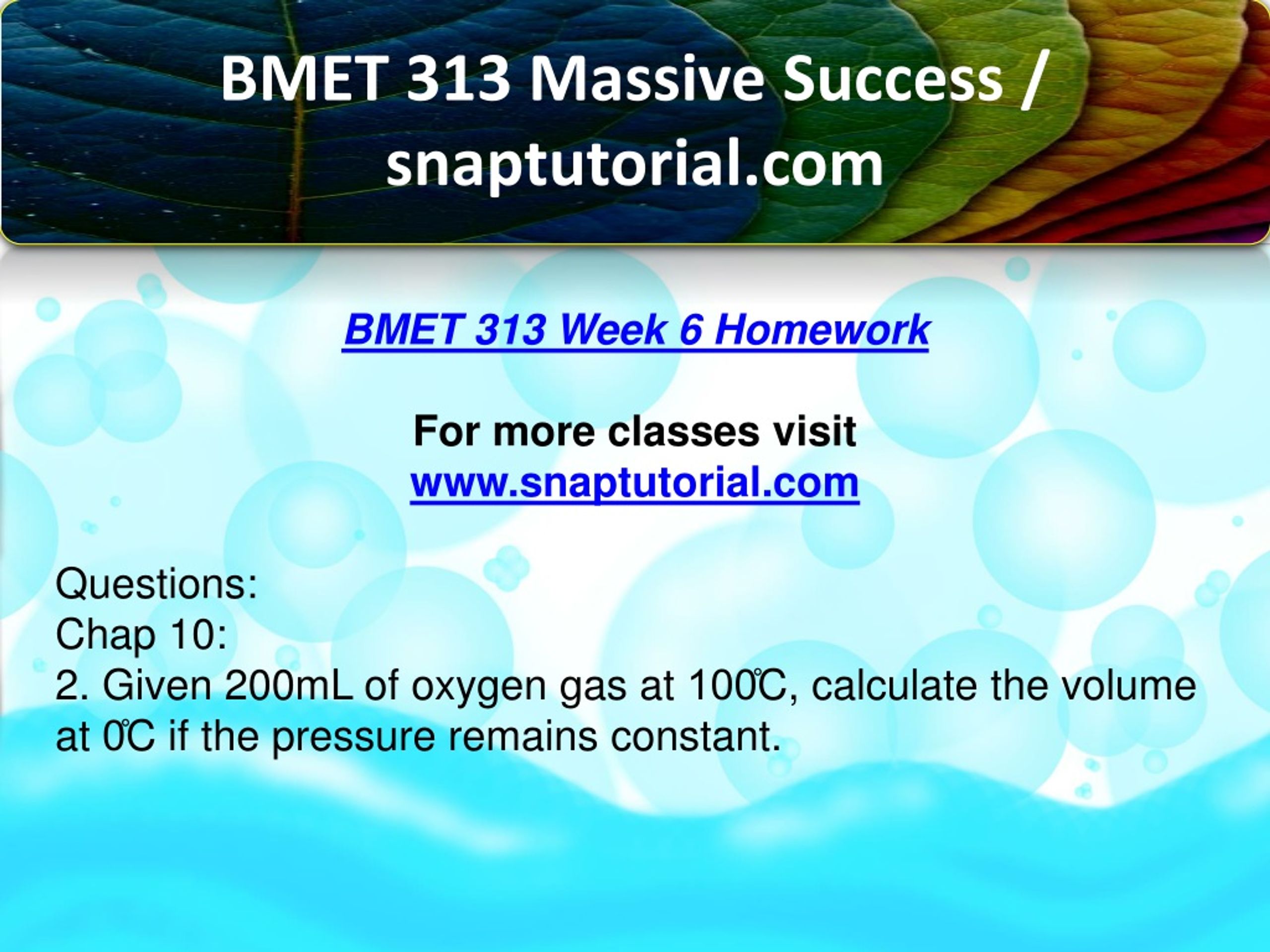 BMET 313 Massive Success / snaptutorial.com

BMET 313 Week 6 Homework

For more classes visit
www.snaptutorial.com

Questions:
Chap 10:
2. Given 200mL of oxygen gas at 100℃, calculate the volume at 0℃ if the pressure remains constant.